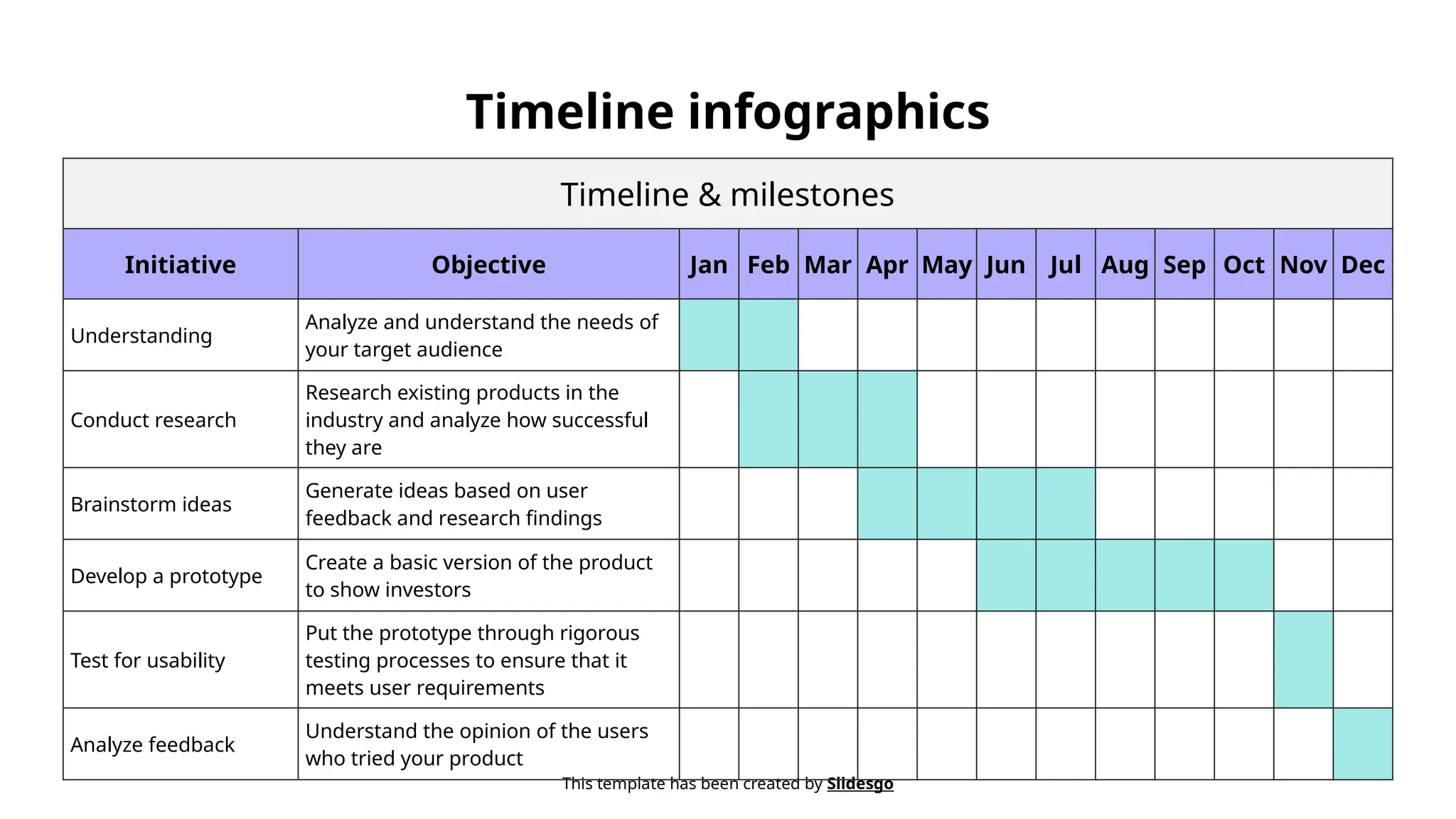 Timeline infographics

Timeline & milestones

| Initiative | Objective | Jan | Feb | Mar | Apr | May | Jun | Jul | Aug | Sep | Oct | Nov | Dec |
|---|---|---|---|---|---|---|---|---|---|---|---|---|---|
| Understanding | Analyze and understand the needs of your target audience | | | | | | | | | | | | |
| Conduct research | Research existing products in the industry and analyze how successful they are | | | | | | | | | | | | |
| Brainstorm ideas | Generate ideas based on user feedback and research findings | | | | | | | | | | | | |
| Develop a prototype | Create a basic version of the product to show investors | | | | | | | | | | | | |
| Test for usability | Put the prototype through rigorous testing processes to ensure that it meets user requirements | | | | | | | | | | | | |
| Analyze feedback | Understand the opinion of the users who tried your product | | | | | | | | | | | | |

This template has been created by Slidesgo